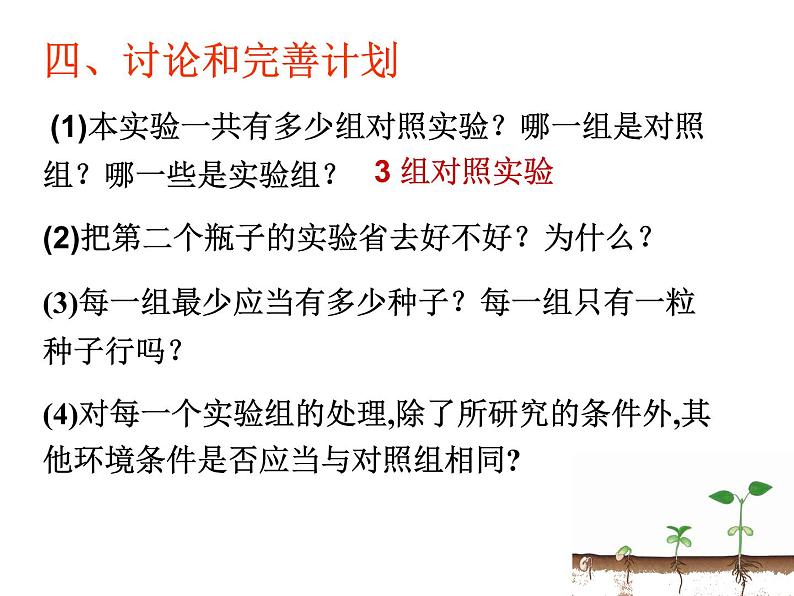 四、讨论和完善计划

(1)本实验一共有多少组对照实验？哪一组是对照组？哪一些是实验组？ 3 组对照实验

(2)把第二个瓶子的实验省去好不好？为什么？

(3)每一组最少应当有多少种子？每一组只有一粒种子行吗？

(4)对每一个实验组的处理,除了所研究的条件外,其他环境条件是否应当与对照组相同?